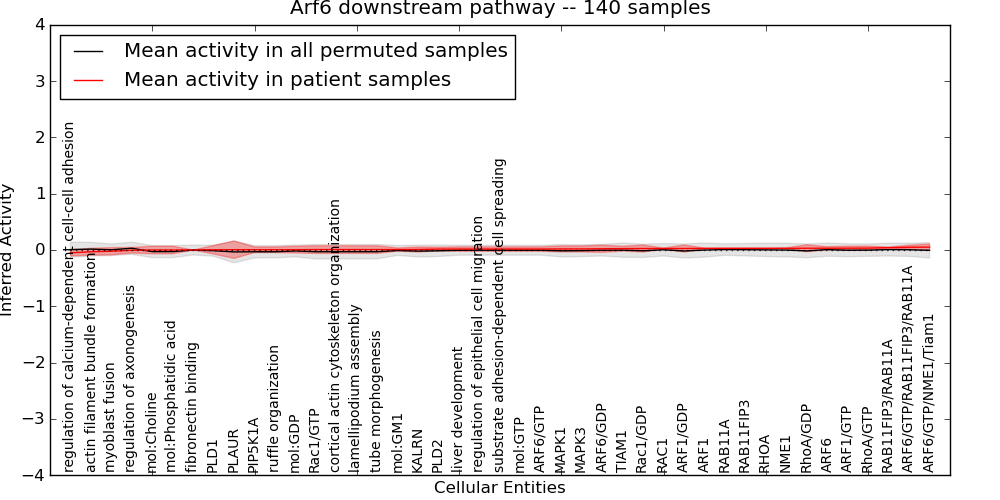 Arf6 downstream pathway -- 140 samples

Mean activity in all permuted samples
Mean activity in patient samples

Inferred Activity

4
3
2
1
0
−1
−2
−3
−4

regulation of calcium-dependent cell-cell adhesion
actin filament bundle formation
myoblast fusion
regulation of axonogenesis
mol:Choline
mol:Phosphatidic acid
fibronectin binding
PLD1
PLAUR
PIP5K1A
ruffle organization
mol:GDP
Rac1/GTP
cortical actin cytoskeleton organization
lamellipodium assembly
tube morphogenesis
mol:GM1
KALRN
PLD2
liver development
regulation of epithelial cell migration
substrate adhesion-dependent cell spreading
mol:GTP
ARF6/GTP
MAPK1
MAPK3
ARF6/GDP
TIAM1
Rac1/GDP
RAC1
ARF1/GDP
ARF1
RAB11A
RAB11FIP3
RHOA
NME1
RhoA/GDP
ARF6
ARF1/GTP
RhoA/GTP
RAB11FIP3/RAB11A
ARF6/GTP/RAB11FIP3/RAB11A
ARF6/GTP/NME1/Tiam1

Cellular Entities